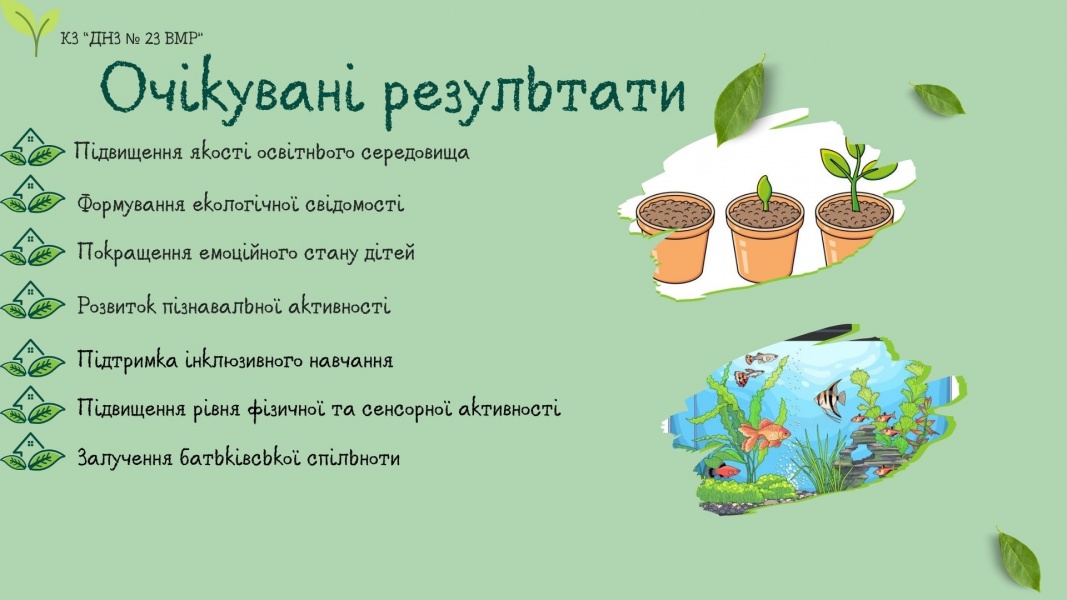 КЗ "ДНЗ № 23 ВМР"

Очікувані результати

Підвищення якості освітнього середовища

Формування екологічної свідомості

Покращення емоційного стану дітей

Розвиток пізнавальної активності

Підтримка інклюзивного навчання

Підвищення рівня фізичної та сенсорної активності

Залучення батьківської спільноти